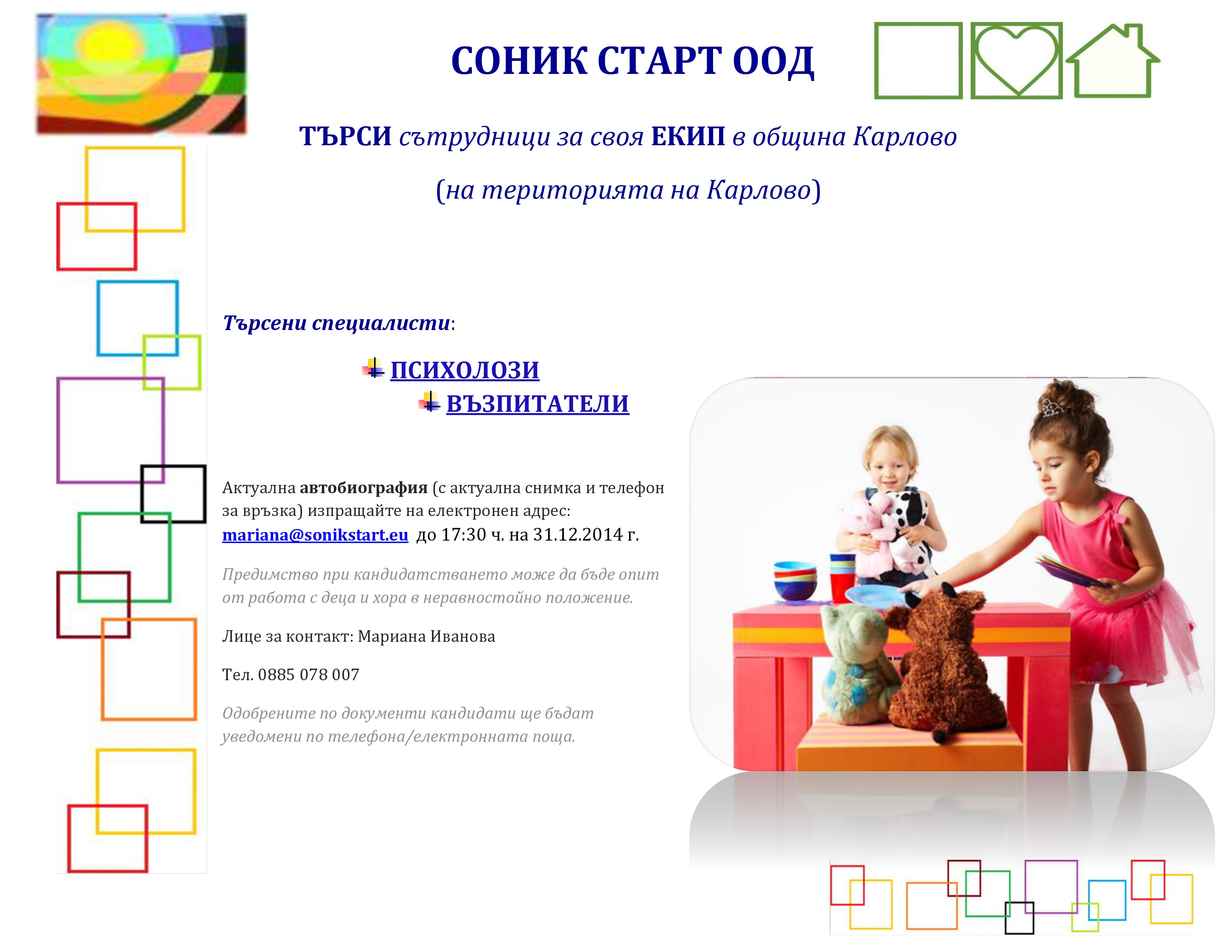 СОНИК СТАРТ ООД

ТЪРСИ сътрудници за своя ЕКИП в община Карлово

(на територията на Карлово)

Търсени специалисти:

ПСИХОЛОЗИ

ВЪЗПИТАТЕЛИ

Актуална автобиография (с актуална снимка и телефон за връзка) изпращайте на електронен адрес: mariana@sonikstart.eu до 17:30 ч. на 31.12.2014 г.

Предимство при кандидатстването може да бъде опит от работа с деца и хора в неравностойно положение.

Лице за контакт: Мариана Иванова

Тел. 0885 078 007

Одобрените по документи кандидати ще бъдат уведомени по телефона/електронната поща.